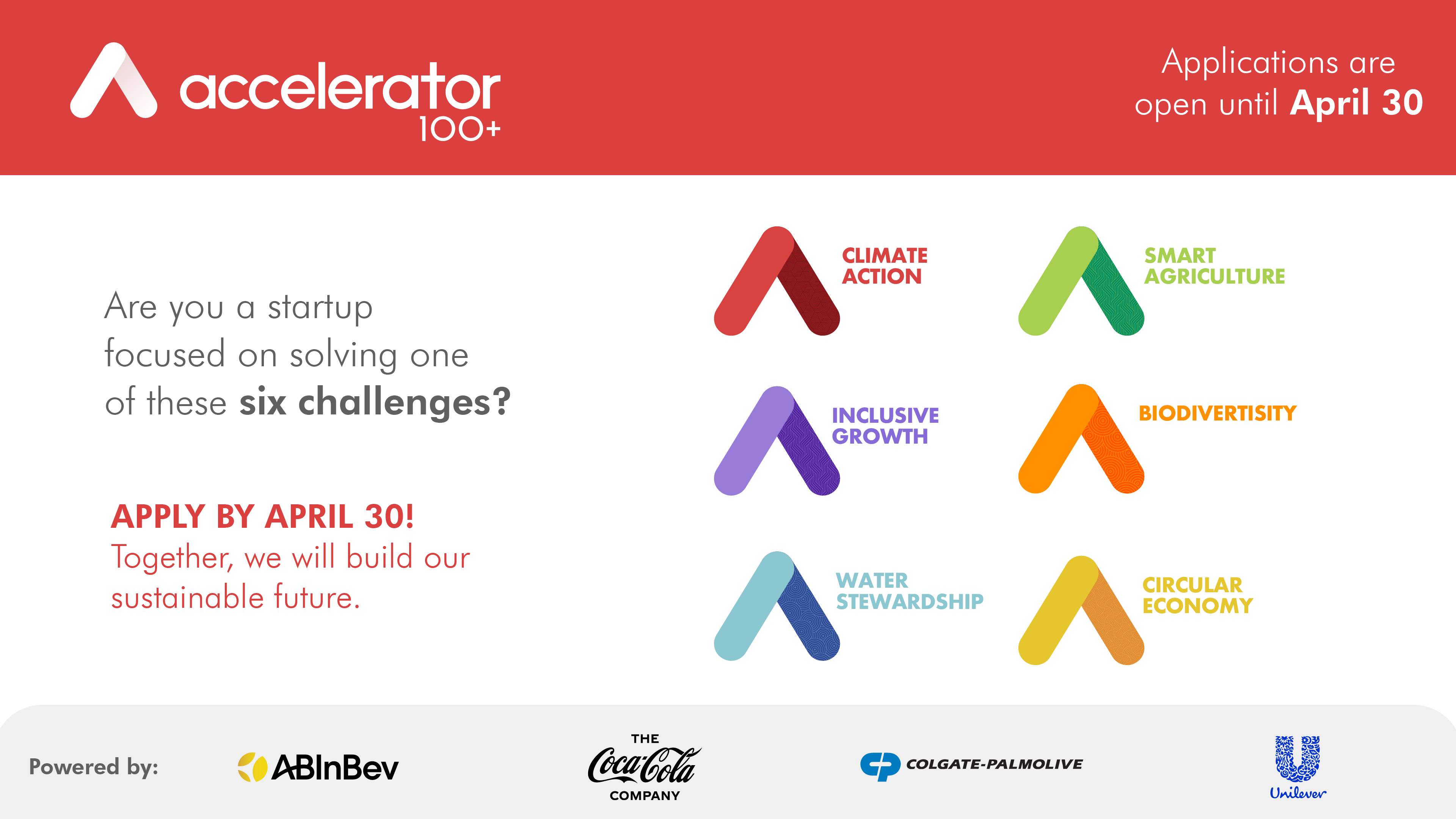 accelerator 100+

Applications are open until April 30

Are you a startup focused on solving one of these six challenges?

APPLY BY APRIL 30!
Together, we will build our sustainable future.

CLIMATE ACTION

SMART AGRICULTURE

INCLUSIVE GROWTH

BIODIVERTISITY

WATER STEWARDSHIP

CIRCULAR ECONOMY

Powered by:

ABInBev

THE Coca-Cola COMPANY

COLGATE-PALMOLIVE

Unilever